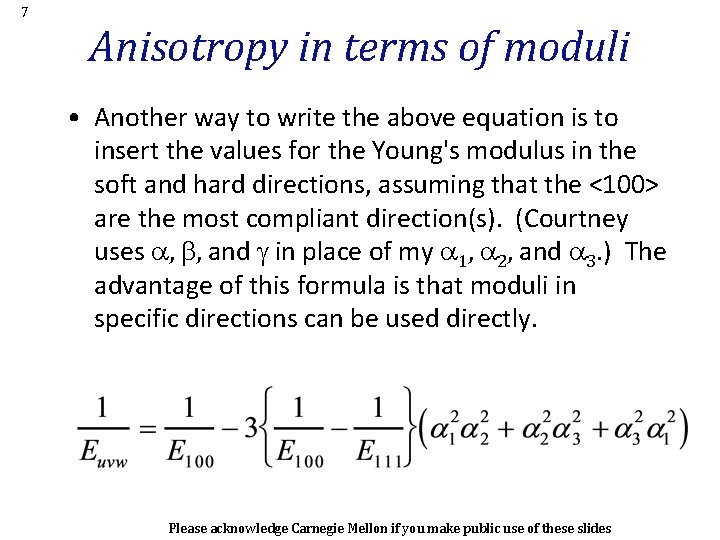 7

Anisotropy in terms of moduli

• Another way to write the above equation is to insert the values for the Young's modulus in the soft and hard directions, assuming that the <100> are the most compliant direction(s). (Courtney uses $\alpha$, $\beta$, and $\gamma$ in place of my $\alpha_1$, $\alpha_2$, and $\alpha_3$.) The advantage of this formula is that moduli in specific directions can be used directly.

$\frac{1}{E_{uvw}} = \frac{1}{E_{100}} - 3\left\{\frac{1}{E_{100}} - \frac{1}{E_{111}}\right\}\left(\alpha_1^2\alpha_2^2 + \alpha_2^2\alpha_3^2 + \alpha_3^2\alpha_1^2\right)$

Please acknowledge Carnegie Mellon if you make public use of these slides